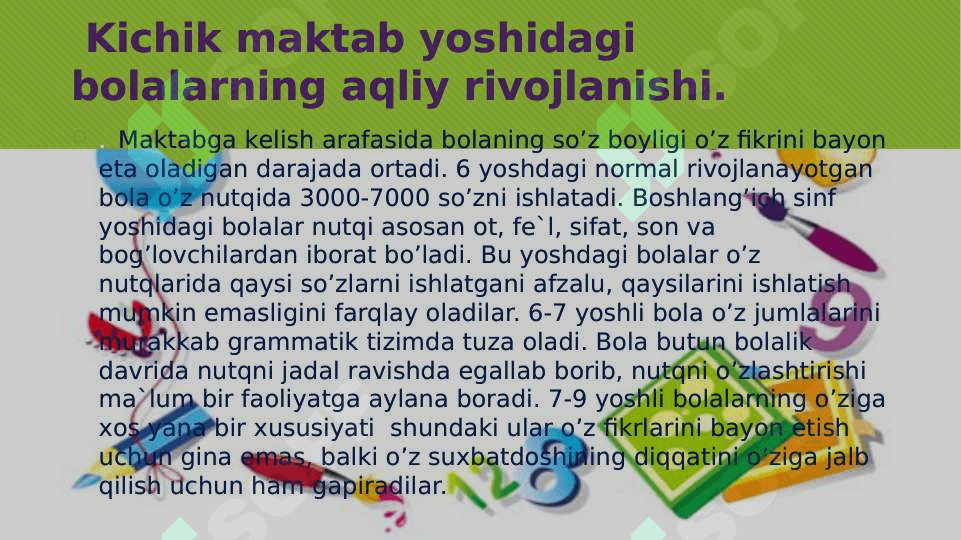 Kichik maktab yoshidagi bolalarning aqliy rivojlanishi.

. Maktabga kelish arafasida bolaning so’z boyligi o’z fikrini bayon eta oladigan darajada ortadi. 6 yoshdagi normal rivojlanayotgan bola o’z nutqida 3000-7000 so’zni ishlatadi. Boshlang’ich sinf yoshidagi bolalar nutqi asosan ot, fe`l, sifat, son va bog’lovchilardan iborat bo’ladi. Bu yoshdagi bolalar o’z nutqlarida qaysi so’zlarni ishlatgani afzalu, qaysilarini ishlatish mumkin emasligini farqlay oladilar. 6-7 yoshli bola o’z jumlalarini murakkab grammatik tizimda tuza oladi. Bola butun bolalik davrida nutqni jadal ravishda egallab borib, nutqni o’zlashtirishi ma`lum bir faoliyatga aylana boradi. 7-9 yoshli bolalarning o’ziga xos yana bir xususiyati shundaki ular o’z fikrlarini bayon etish uchun gina emas, balki o’z suxbatdoshining diqqatini o’ziga jalb qilish uchun ham gapiradilar.